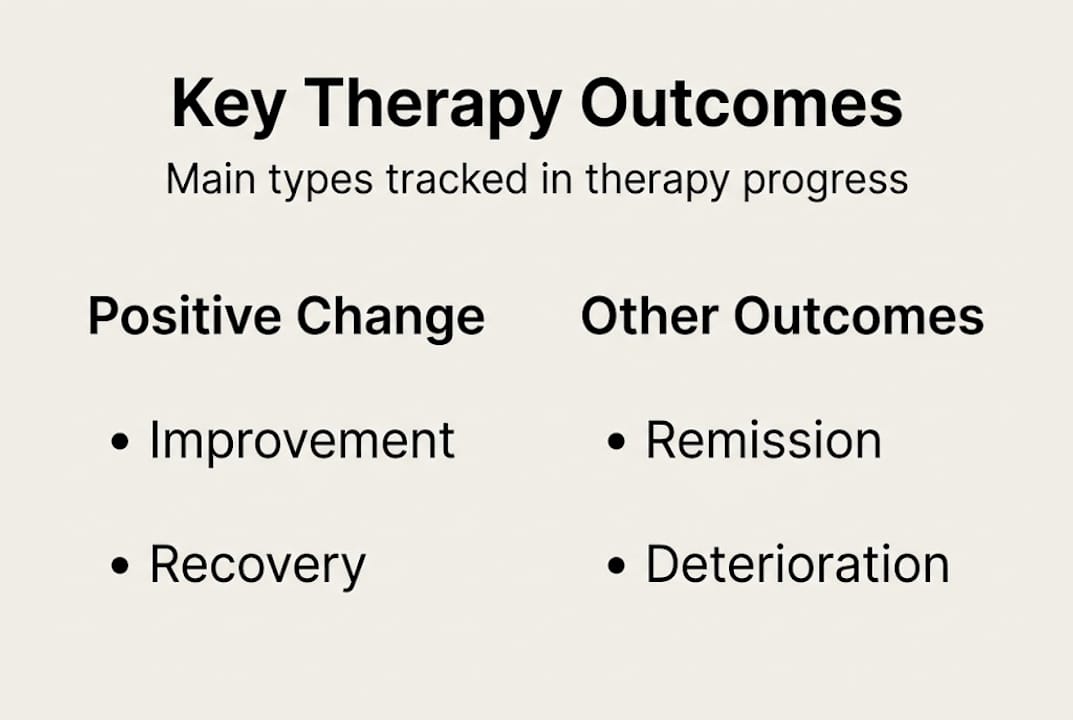 Key Therapy Outcomes

Main types tracked in therapy progress

Positive Change

• Improvement

• Recovery

Other Outcomes

• Remission

• Deterioration